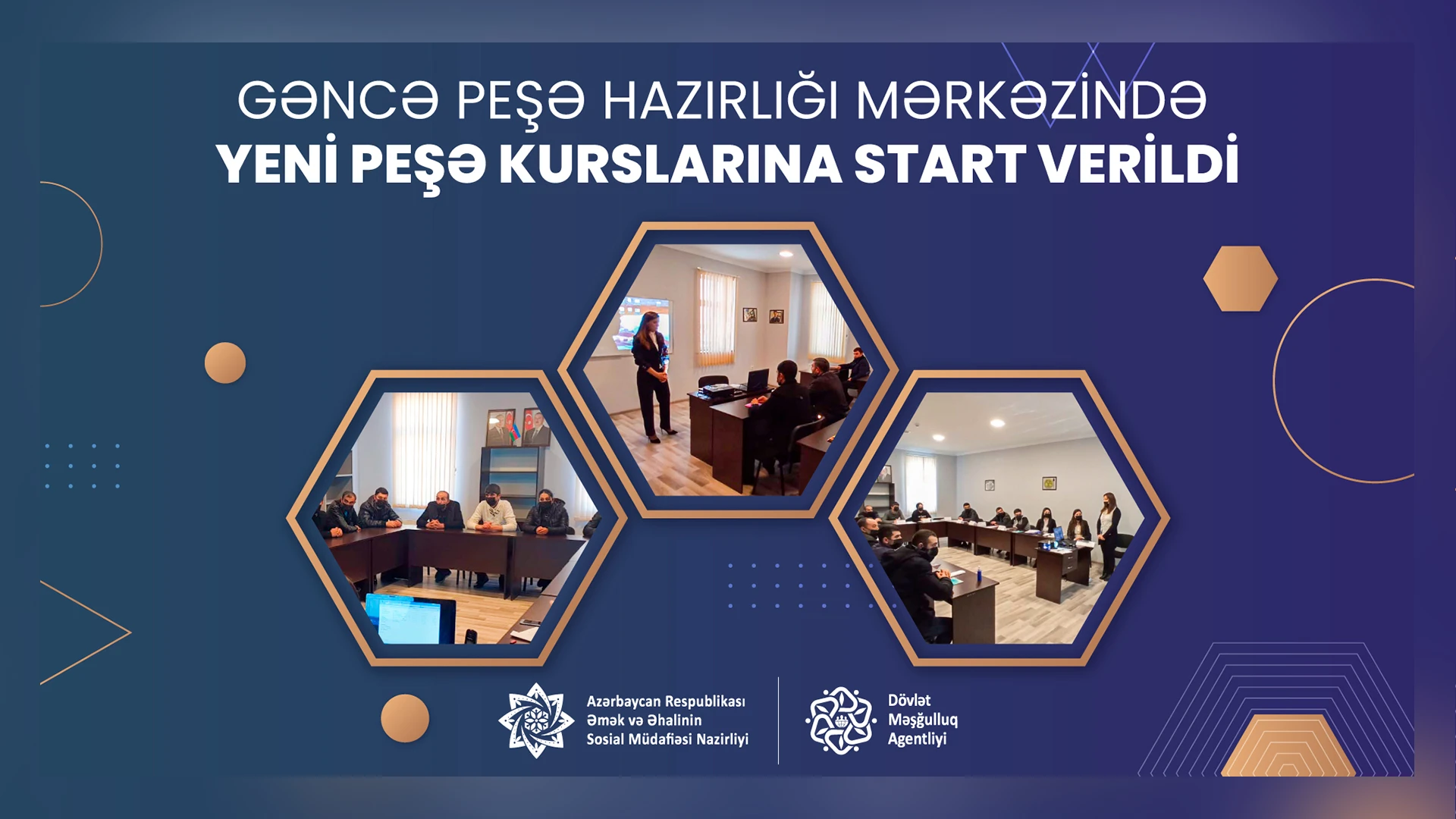 GƏNCƏ PEŞƏ HAZIRLIĞI MƏRKƏZİNDƏ
YENİ PEŞƏ KURSLARINA START VERİLDİ

Azərbaycan Respublikası
Əmək və Əhalinin
Sosial Müdafiəsi Nazirliyi

Dövlət
Məşğulluq
Agentliyi